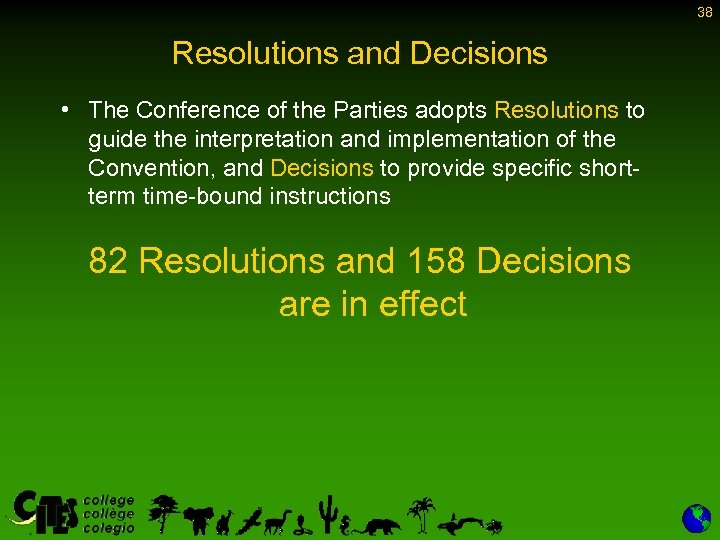 38

Resolutions and Decisions

• The Conference of the Parties adopts Resolutions to guide the interpretation and implementation of the Convention, and Decisions to provide specific short-term time-bound instructions

82 Resolutions and 158 Decisions are in effect

CITES college collège colegio